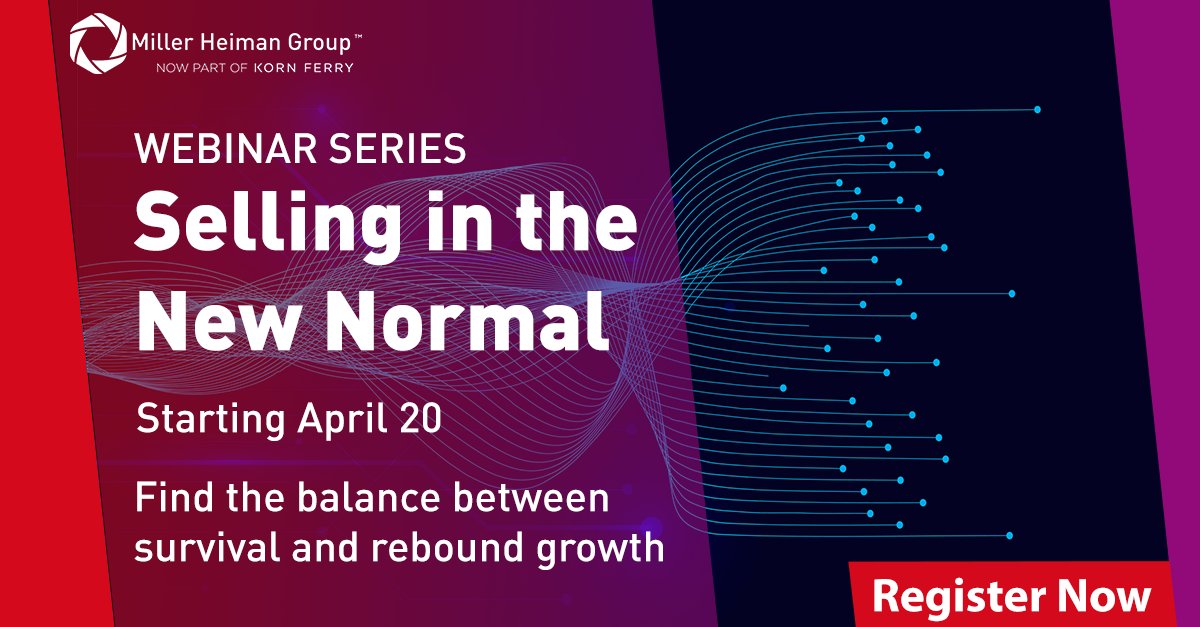 Miller Heiman Group™
NOW PART OF KORN FERRY

WEBINAR SERIES
Selling in the New Normal

Starting April 20

Find the balance between survival and rebound growth

Register Now